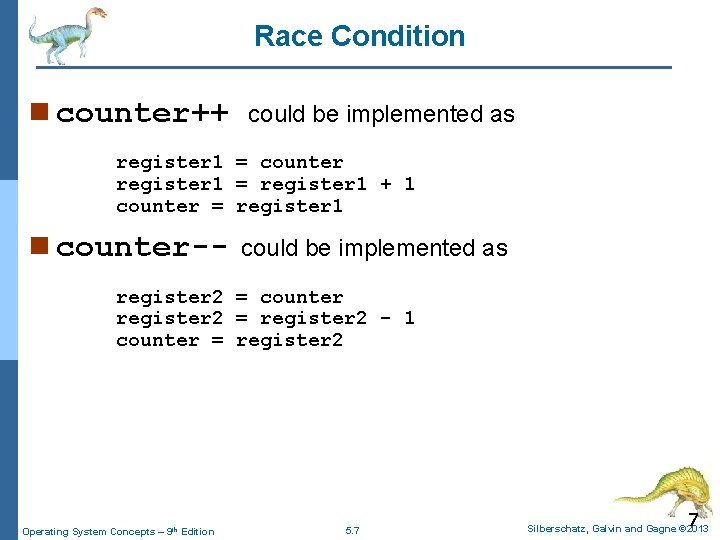 Race Condition

counter++ could be implemented as

register1 = counter
register1 = register1 + 1
counter = register1

counter-- could be implemented as

register2 = counter
register2 = register2 - 1
counter = register2

Operating System Concepts – 9th Edition

5.7

Silberschatz, Galvin and Gagne ©2013

7